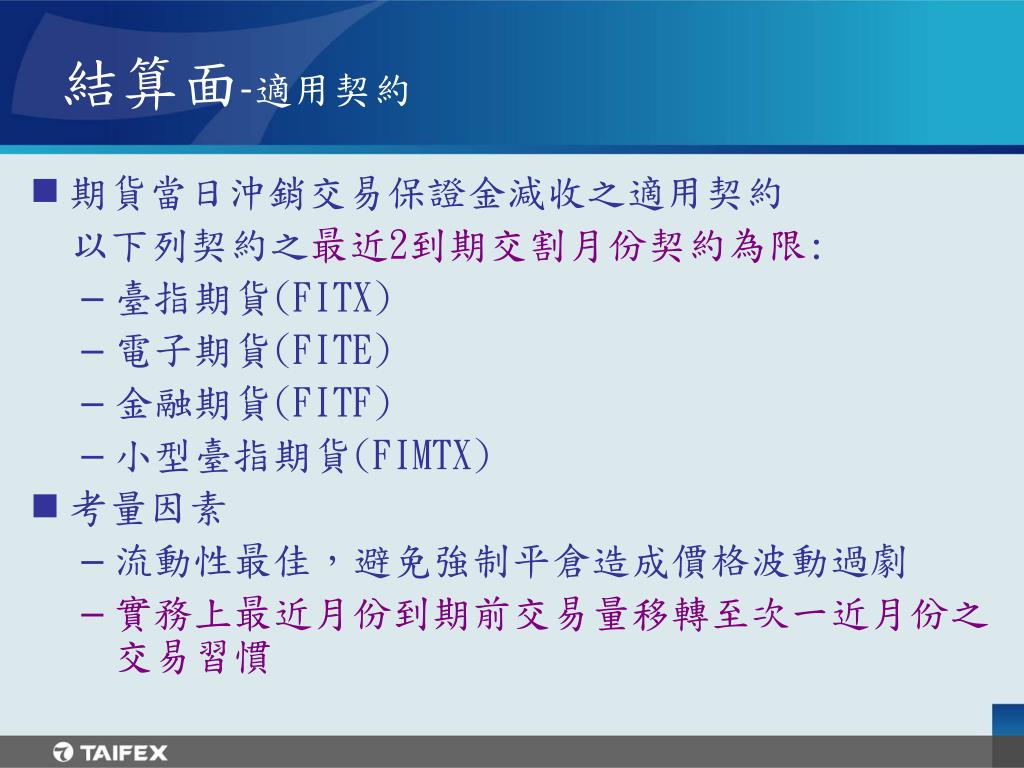 結算面-適用契約

■ 期貨當日沖銷交易保證金減收之適用契約
以下列契約之最近2到期交割月份契約為限:
– 臺指期貨(FITX)
– 電子期貨(FITE)
– 金融期貨(FITF)
– 小型臺指期貨(FIMTX)

■ 考量因素
– 流動性最佳，避免強制平倉造成價格波動過劇
– 實務上最近月份到期前交易量移轉至次一近月份之交易習慣

TAIFEX